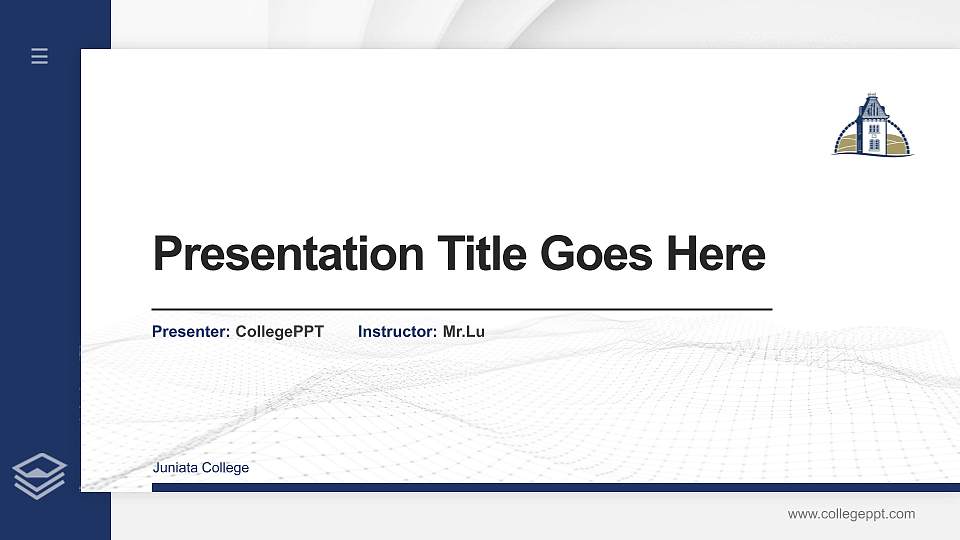 Presentation Title Goes Here

Presenter: CollegePPT Instructor: Mr.Lu

Juniata College

www.collegeppt.com